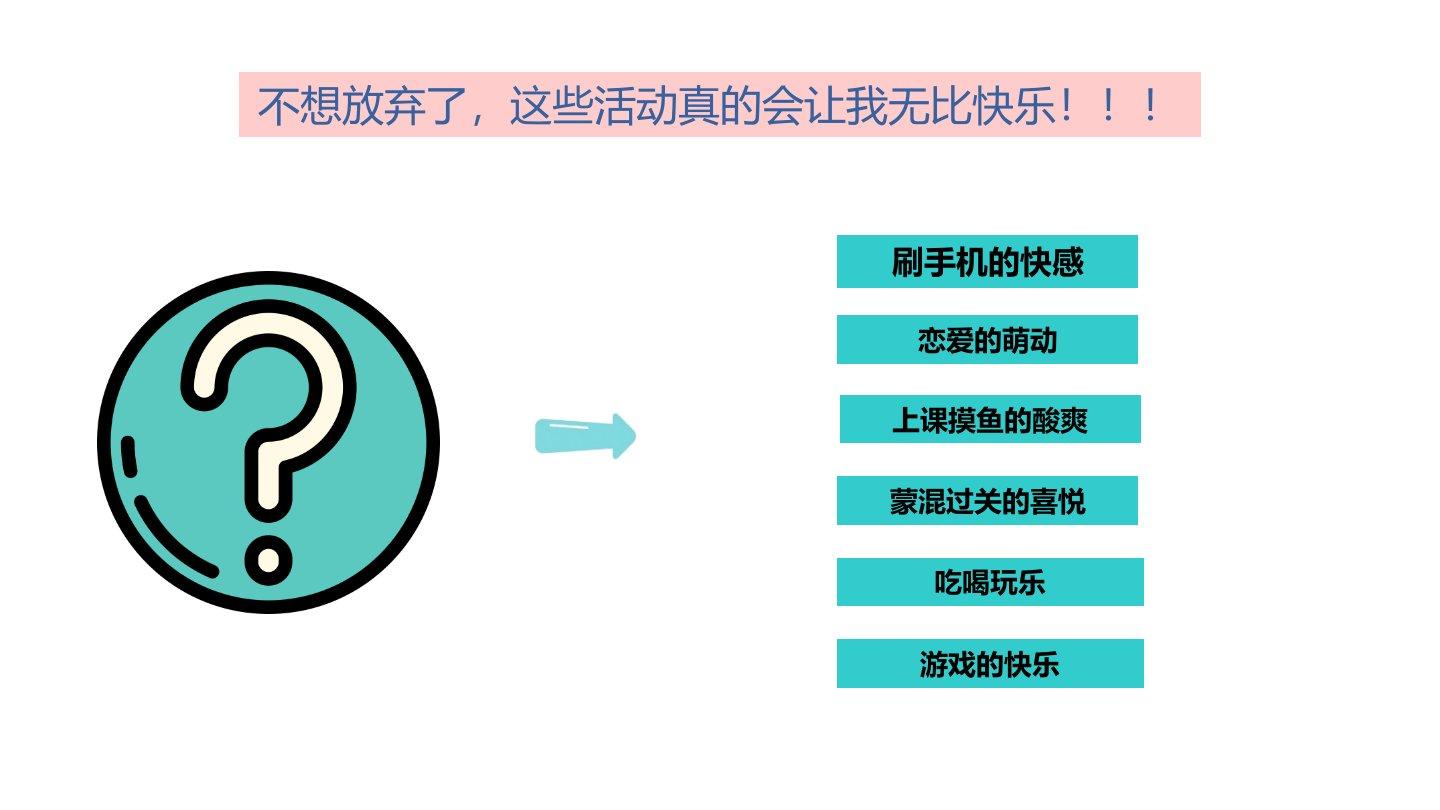 不想放弃了，这些活动真的会让我无比快乐！！！

刷手机的快感

恋爱的萌动

上课摸鱼的酸爽

蒙混过关的喜悦

吃喝玩乐

游戏的快乐